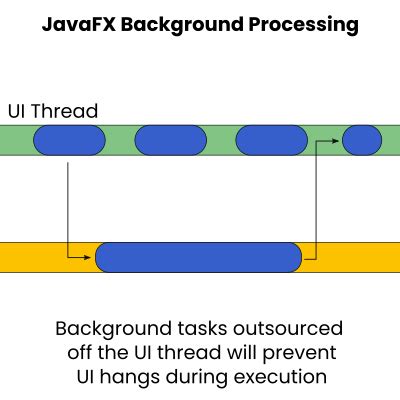 JavaFX Background Processing

UI Thread

Background tasks outsourced off the UI thread will prevent UI hangs during execution